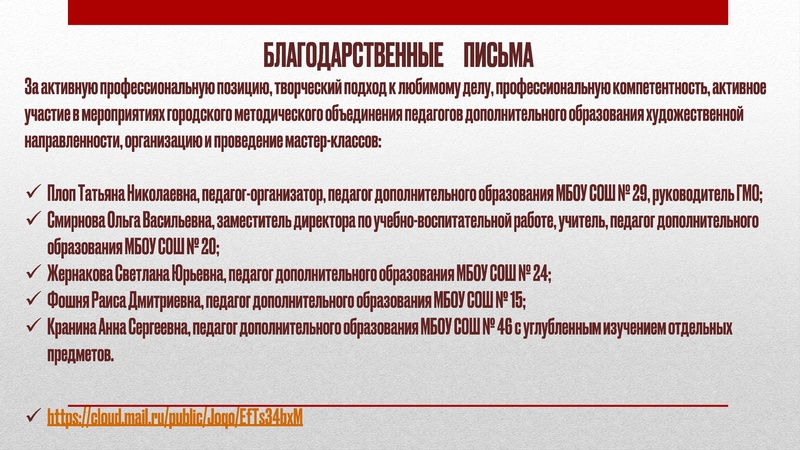 БЛАГОДАРСТВЕННЫЕ ПИСЬМА

За активную профессиональную позицию, творческий подход к любимому делу, профессиональную компетентность, активное участие в мероприятиях городского методического объединения педагогов дополнительного образования художественной направленности, организацию и проведение мастер-классов:

✓ Плоп Татьяна Николаевна, педагог-организатор, педагог дополнительного образования МБОУ СОШ № 29, руководитель ГМО;
✓ Смирнова Ольга Васильевна, заместитель директора по учебно-воспитательной работе, учитель, педагог дополнительного образования МБОУ СОШ № 20;
✓ Жернакова Светлана Юрьевна, педагог дополнительного образования МБОУ СОШ № 24;
✓ Фошня Раиса Дмитриевна, педагог дополнительного образования МБОУ СОШ № 15;
✓ Кранина Анна Сергеевна, педагог дополнительного образования МБОУ СОШ № 46 с углубленным изучением отдельных предметов.

✓ https://cloud.mail.ru/public/Jogo/EfTs34bxM